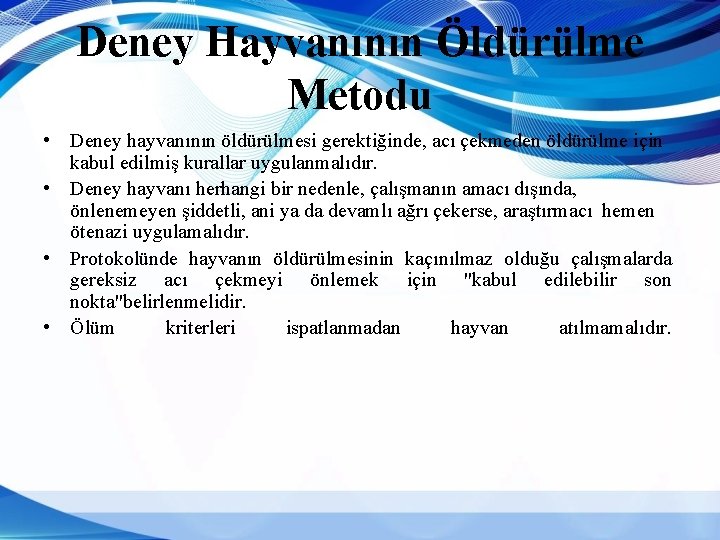 Deney Hayvanının Öldürülme Metodu

• Deney hayvanının öldürülmesi gerektiğinde, acı çekmeden öldürülme için kabul edilmiş kurallar uygulanmalıdır.
• Deney hayvanı herhangi bir nedenle, çalışmanın amacı dışında, önlenemeyen şiddetli, ani ya da devamlı ağrı çekerse, araştırmacı hemen ötenazi uygulamalıdır.
• Protokolünde hayvanın öldürülmesinin kaçınılmaz olduğu çalışmalarda gereksiz acı çekmeyi önlemek için "kabul edilebilir son nokta"belirlenmelidir.
• Ölüm kriterleri ispatlanmadan hayvan atılmamalıdır.